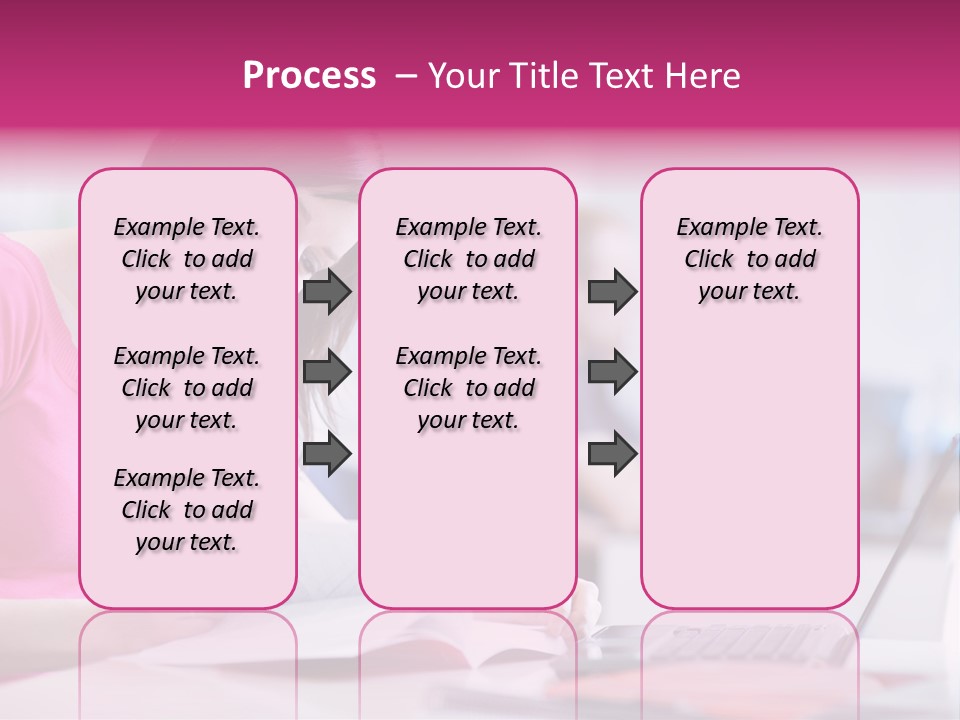 Process – Your Title Text Here

Example Text. Click to add your text.

Example Text. Click to add your text.

Example Text. Click to add your text.

Example Text. Click to add your text.

Example Text. Click to add your text.

Example Text. Click to add your text.